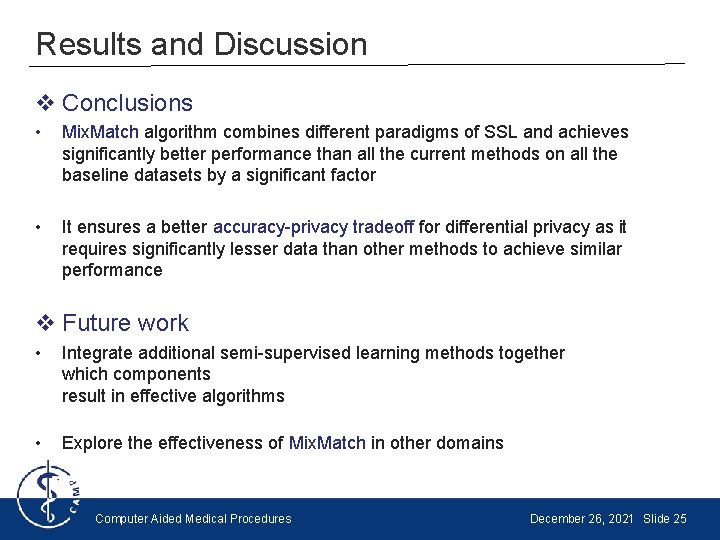 Results and Discussion

❖ Conclusions

• MixMatch algorithm combines different paradigms of SSL and achieves significantly better performance than all the current methods on all the baseline datasets by a significant factor

• It ensures a better accuracy-privacy tradeoff for differential privacy as it requires significantly lesser data than other methods to achieve similar performance

❖ Future work

• Integrate additional semi-supervised learning methods together
which components
result in effective algorithms

• Explore the effectiveness of MixMatch in other domains

CAMP

Computer Aided Medical Procedures December 26, 2021 Slide 25